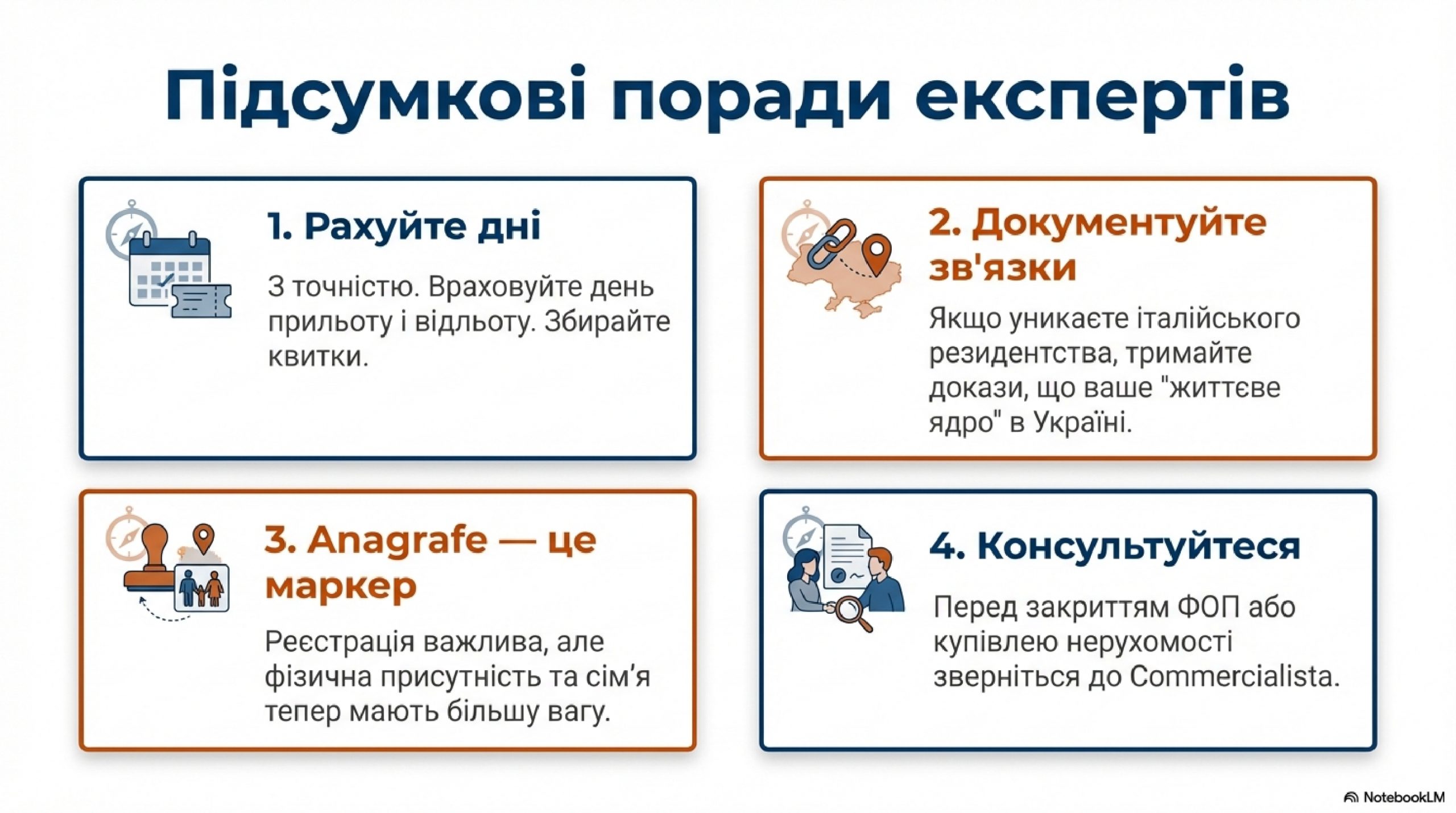 Підсумкові поради експертів

1. Рахуйте дні

З точністю. Враховуйте день прильоту і відльоту. Збирайте квитки.

2. Документуйте зв'язки

Якщо уникаєте італійського резидентства, тримайте докази, що ваше "життєве ядро" в Україні.

3. Anagrafe — це маркер

Реєстрація важлива, але фізична присутність та сім'я тепер мають більшу вагу.

4. Консультуйтеся

Перед закриттям ФОП або купівлею нерухомості зверніться до Commercialista.

NotebookLM